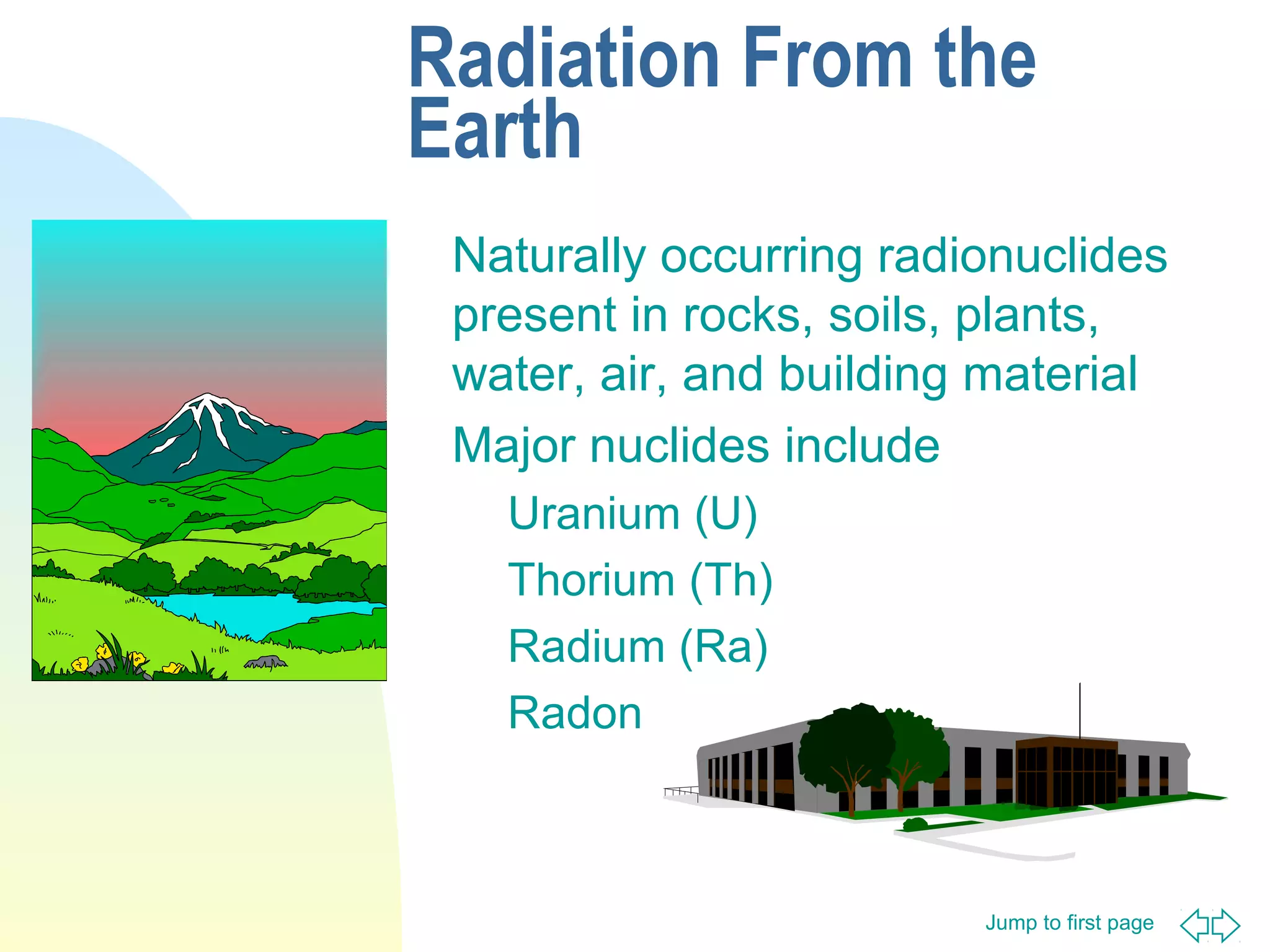 Radiation From the Earth

Naturally occurring radionuclides present in rocks, soils, plants, water, air, and building material

Major nuclides include

Uranium (U)

Thorium (Th)

Radium (Ra)

Radon

Jump to first page